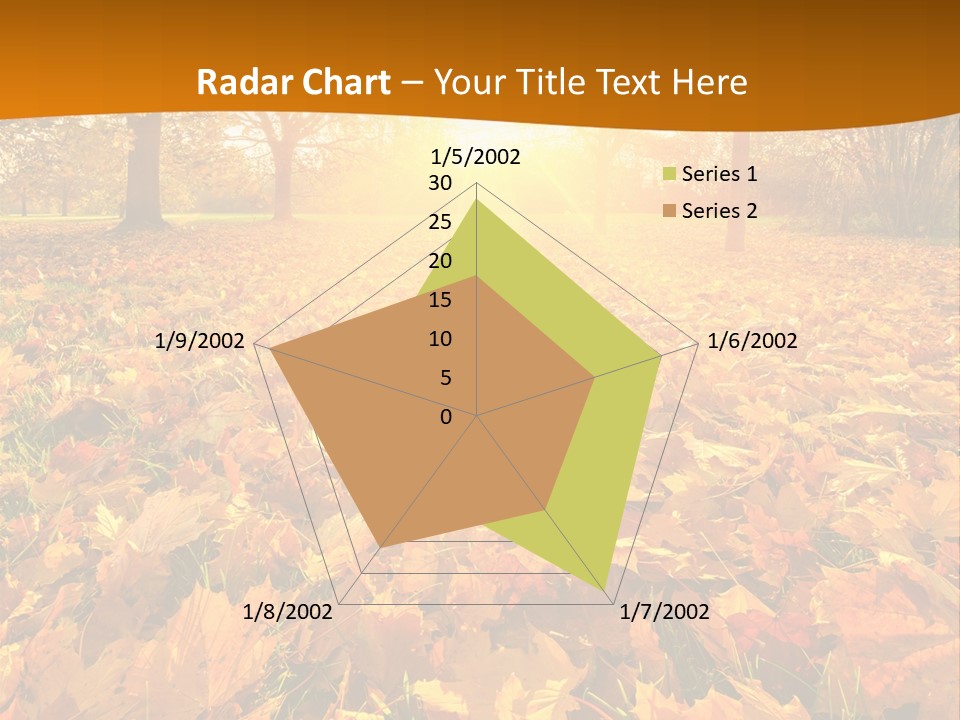 Radar Chart – Your Title Text Here

1/5/2002
30
25
20
15
10
5
0
1/6/2002
1/7/2002
1/8/2002
1/9/2002

Series 1
Series 2